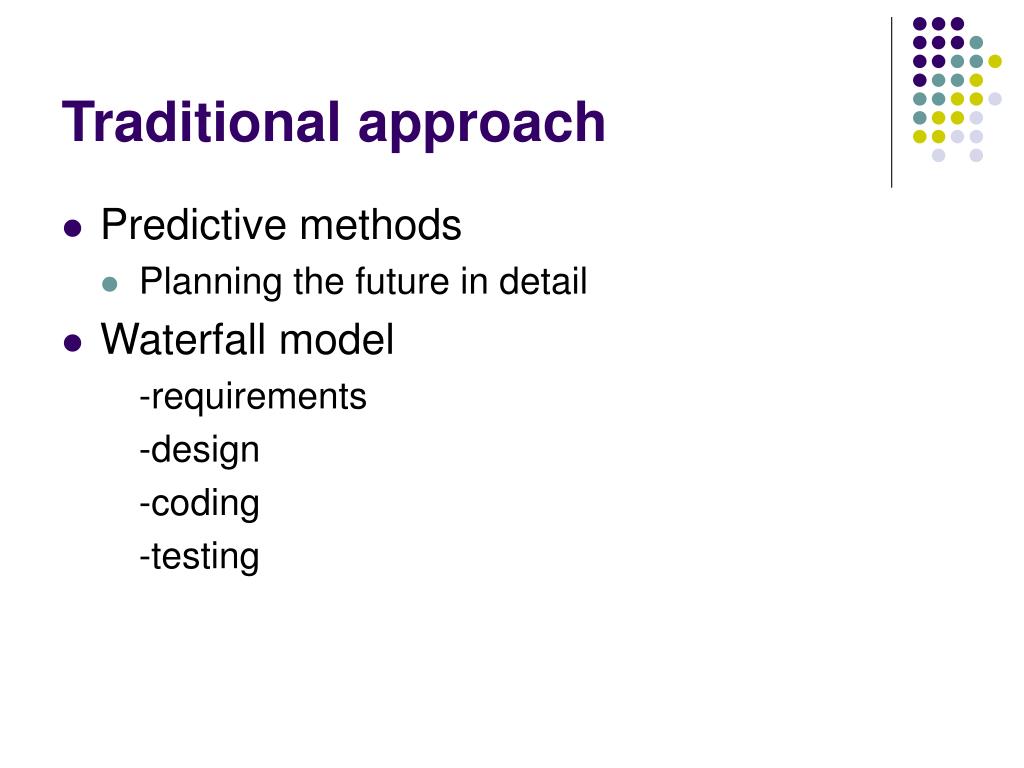 Traditional approach

- Predictive methods
  - Planning the future in detail
- Waterfall model
  -requirements
  -design
  -coding
  -testing